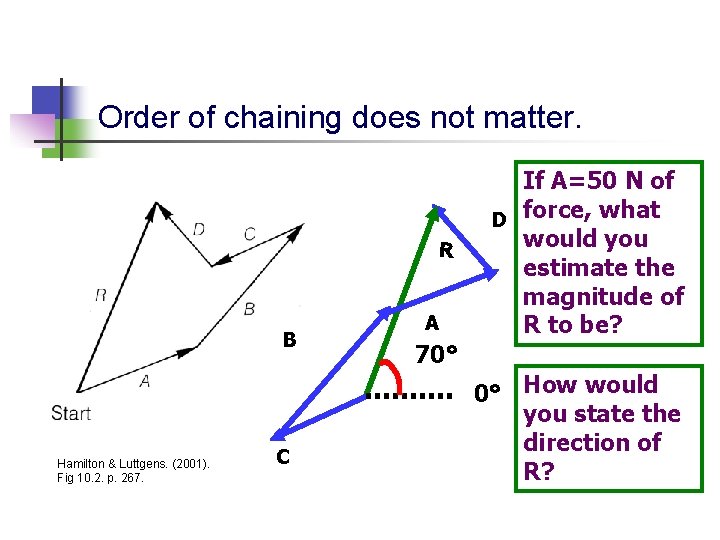 Order of chaining does not matter.

D

C

R

B

A

Start

Hamilton & Luttgens. (2001). Fig 10.2. p. 267.

D

R

A

B

70°

0°

C

If A=50 N of force, what would you estimate the magnitude of R to be?

How would you state the direction of R?